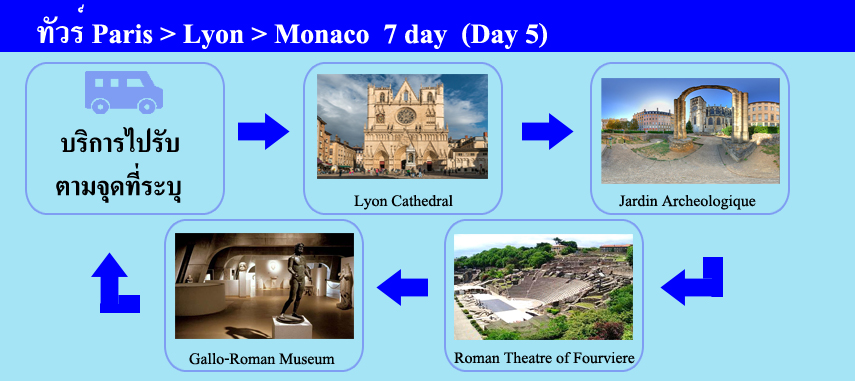 ทัวร์ Paris > Lyon > Monaco 7 day (Day 5)

บริการไปรับ ตามจุดที่ระบุ

Lyon Cathedral

Jardin Archeologique

Roman Theatre of Fourviere

Gallo-Roman Museum